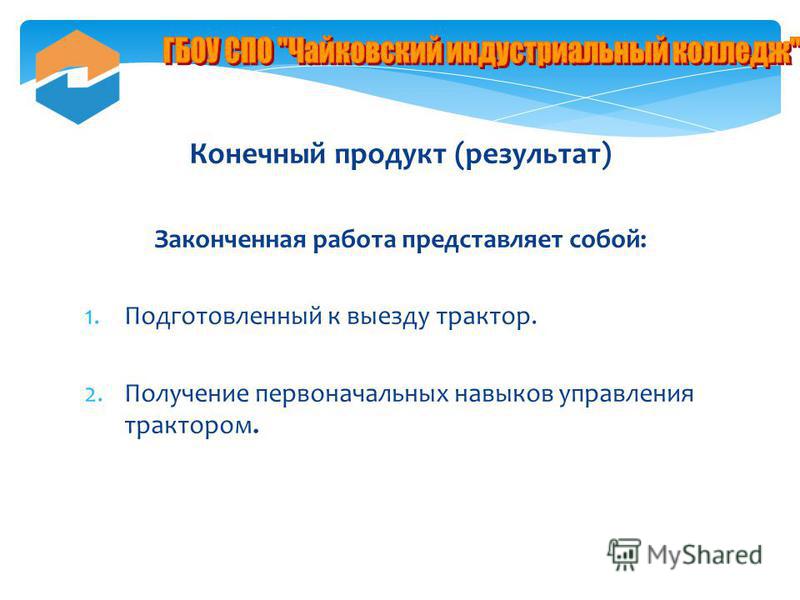 ГБОУ СПО "Чайковский индустриальный колледж"

Конечный продукт (результат)

Законченная работа представляет собой:

1. Подготовленный к выезду трактор.

2. Получение первоначальных навыков управления трактором.

MyShared